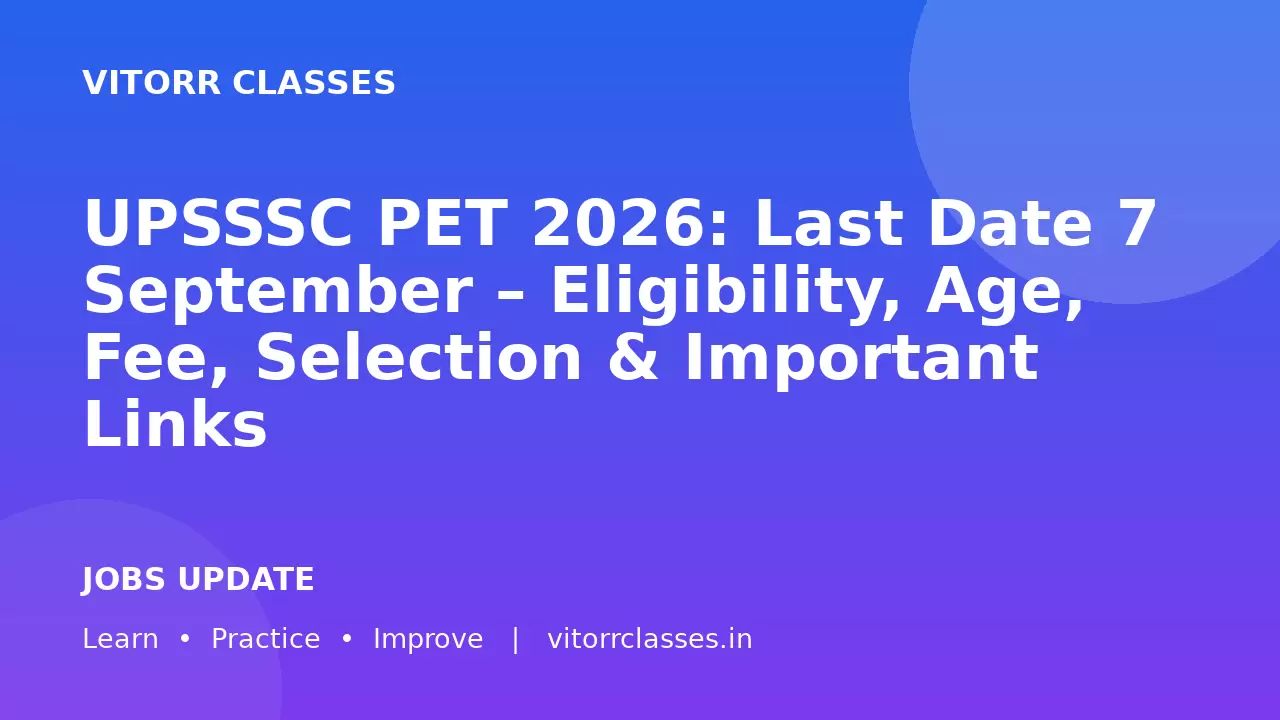 VITORR CLASSES

UPSSSC PET 2026: Last Date 7 September – Eligibility, Age, Fee, Selection & Important Links

JOBS UPDATE

Learn • Practice • Improve | vitorrclasses.in